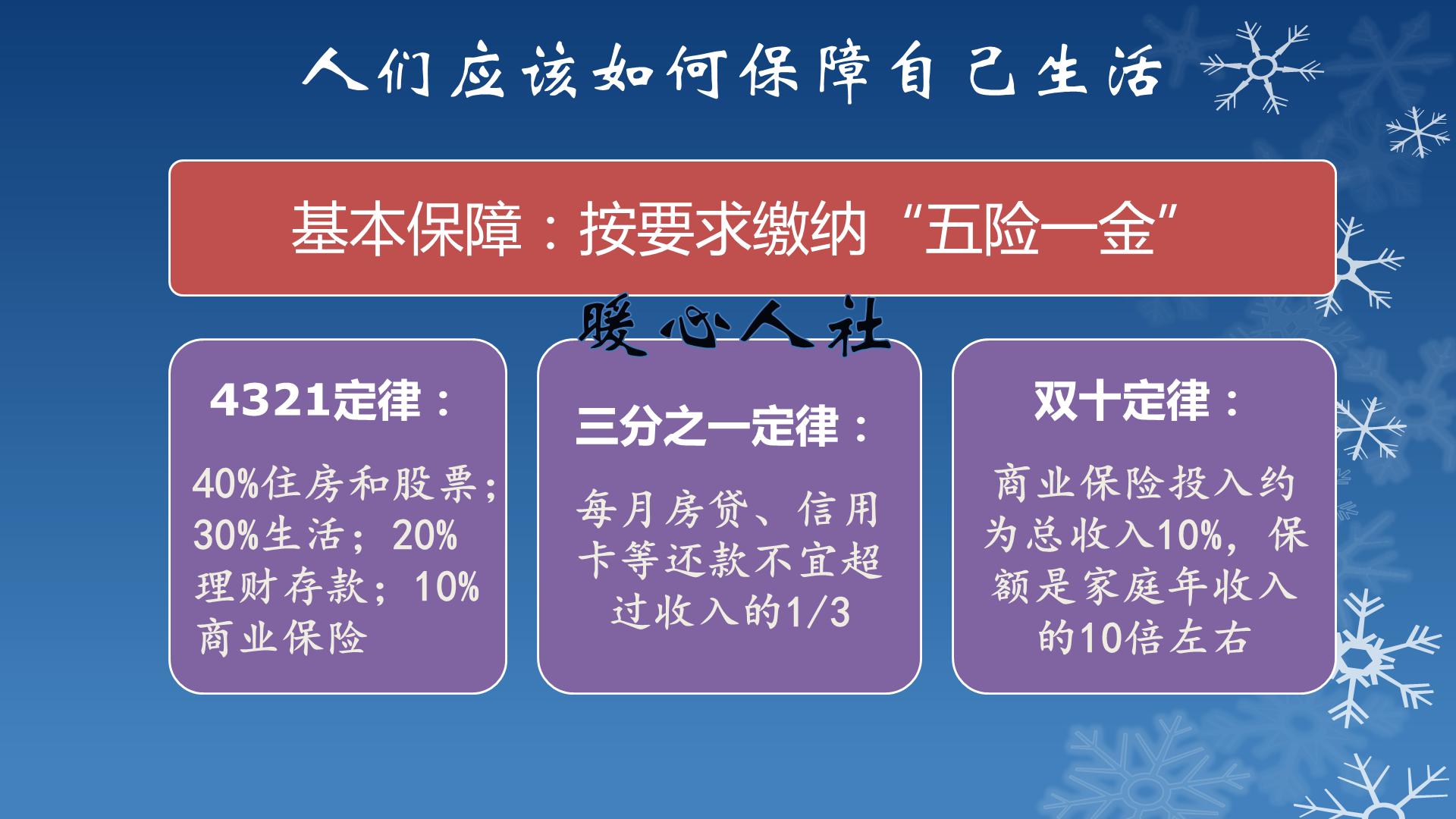 人们应该如何保障自己生活

基本保障：按要求缴纳“五险一金”

暖心人社

4321定律：

40%住房和股票；30%生活；20%理财存款；10%商业保险

三分之一定律：

每月房贷、信用卡等还款不宜超过收入的1/3

双十定律：

商业保险投入约为总收入10%，保额是家庭年收入的10倍左右